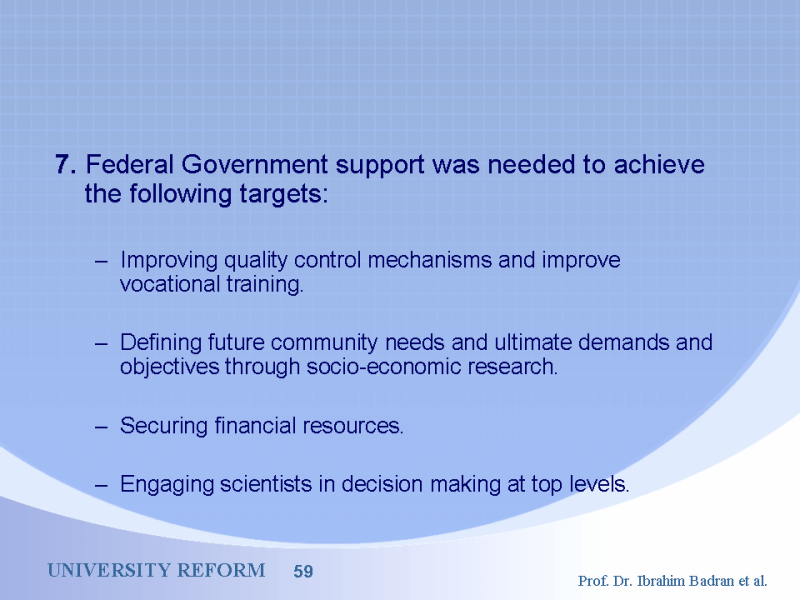 7. Federal Government support was needed to achieve the following targets:

– Improving quality control mechanisms and improve vocational training.

– Defining future community needs and ultimate demands and objectives through socio-economic research.

– Securing financial resources.

– Engaging scientists in decision making at top levels.

UNIVERSITY REFORM 59

Prof. Dr. Ibrahim Badran et al.